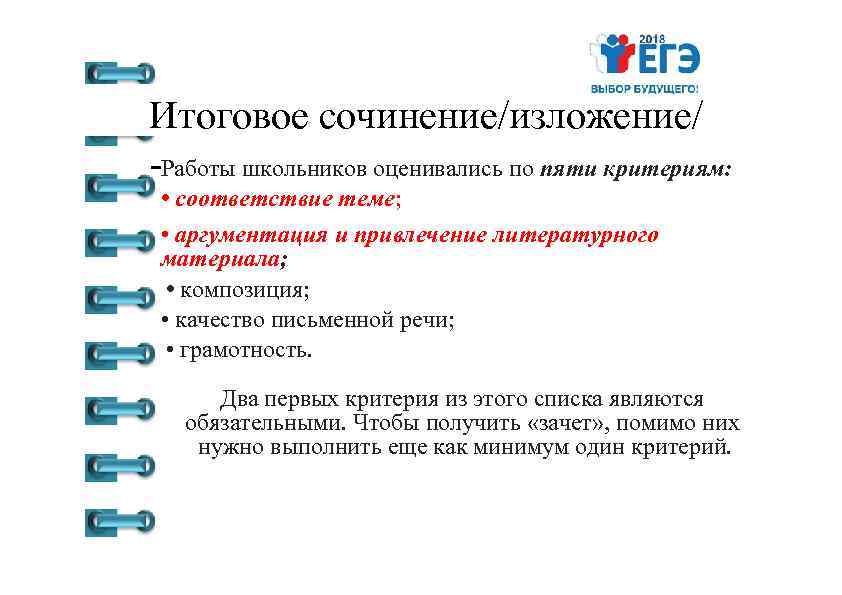 2018
ЕГЭ
ВЫБОР БУДУЩЕГО!

Итоговое сочинение/изложение/

-Работы школьников оценивались по пяти критериям:
• соответствие теме;
• аргументация и привлечение литературного материала;
• композиция;
• качество письменной речи;
• грамотность.

Два первых критерия из этого списка являются обязательными. Чтобы получить «зачет», помимо них нужно выполнить еще как минимум один критерий.